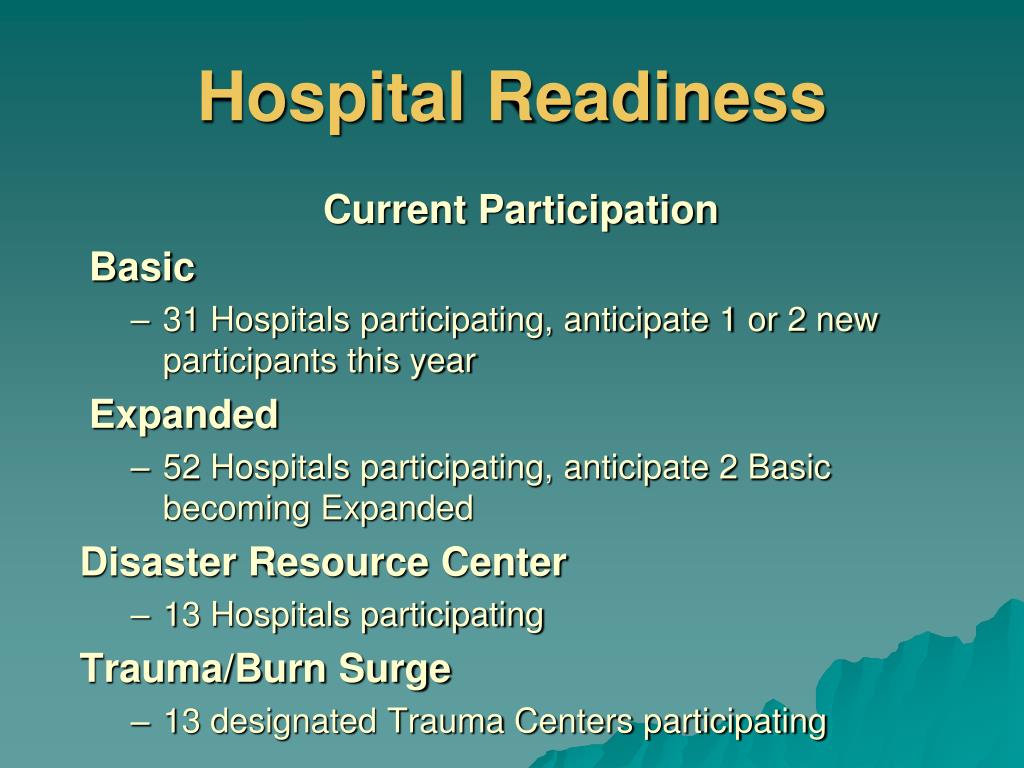 Hospital Readiness

Current Participation

Basic

– 31 Hospitals participating, anticipate 1 or 2 new participants this year

Expanded

– 52 Hospitals participating, anticipate 2 Basic becoming Expanded

Disaster Resource Center

– 13 Hospitals participating

Trauma/Burn Surge

– 13 designated Trauma Centers participating